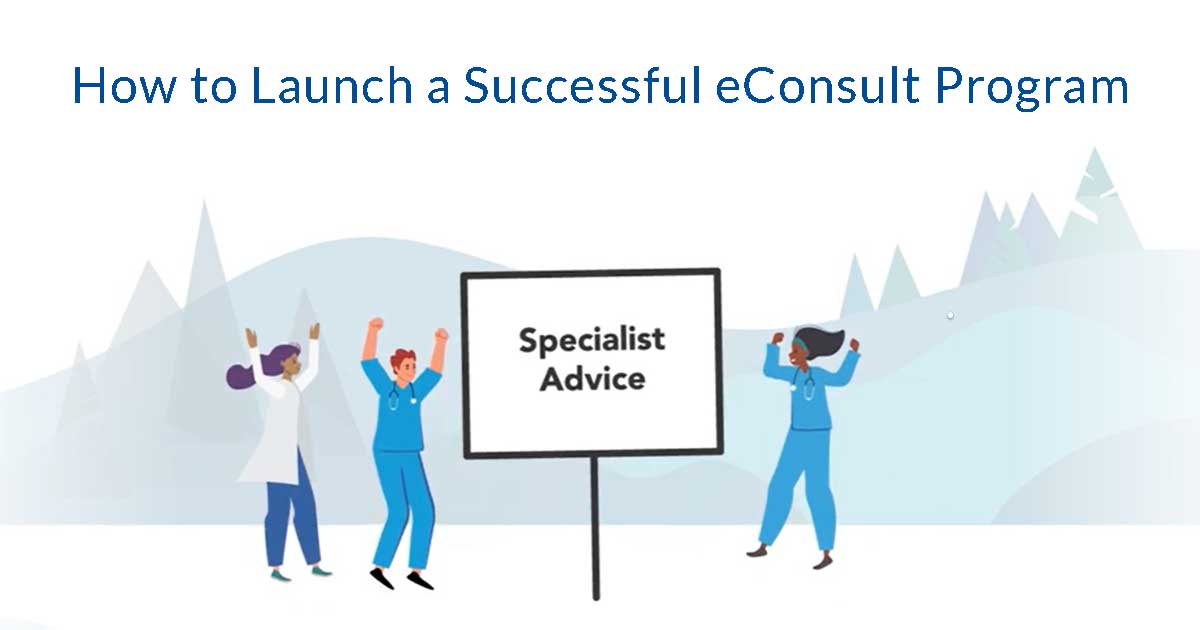 How to Launch a Successful eConsult Program

Specialist Advice